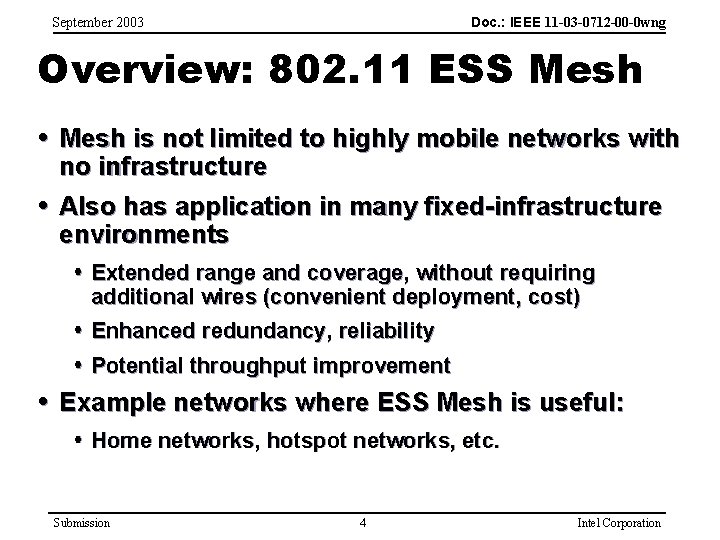 September 2003

Doc.: IEEE 11-03-0712-00-0wng

Overview: 802.11 ESS Mesh

• Mesh is not limited to highly mobile networks with no infrastructure

• Also has application in many fixed-infrastructure environments

• Extended range and coverage, without requiring additional wires (convenient deployment, cost)

• Enhanced redundancy, reliability

• Potential throughput improvement

• Example networks where ESS Mesh is useful:

• Home networks, hotspot networks, etc.

Submission

4

Intel Corporation